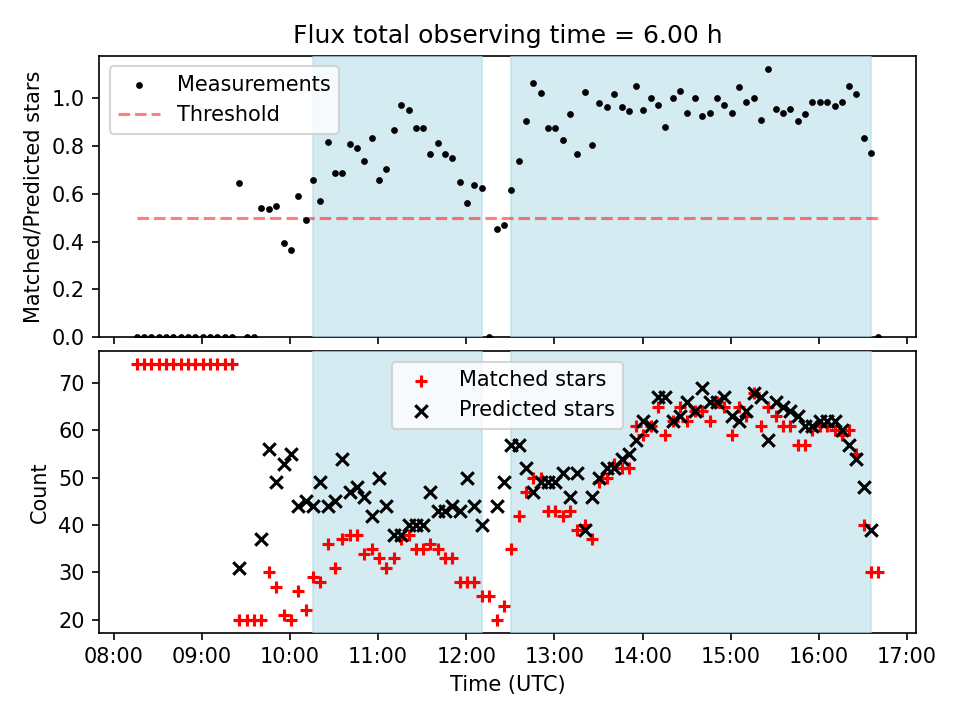 Flux total observing time = 6.00 h

Measurements
Threshold

Matched/Predicted stars

1.0
0.8
0.6
0.4
0.2
0.0

Matched stars
Predicted stars

Count

70
60
50
40
30
20

08:00 09:00 10:00 11:00 12:00 13:00 14:00 15:00 16:00 17:00

Time (UTC)